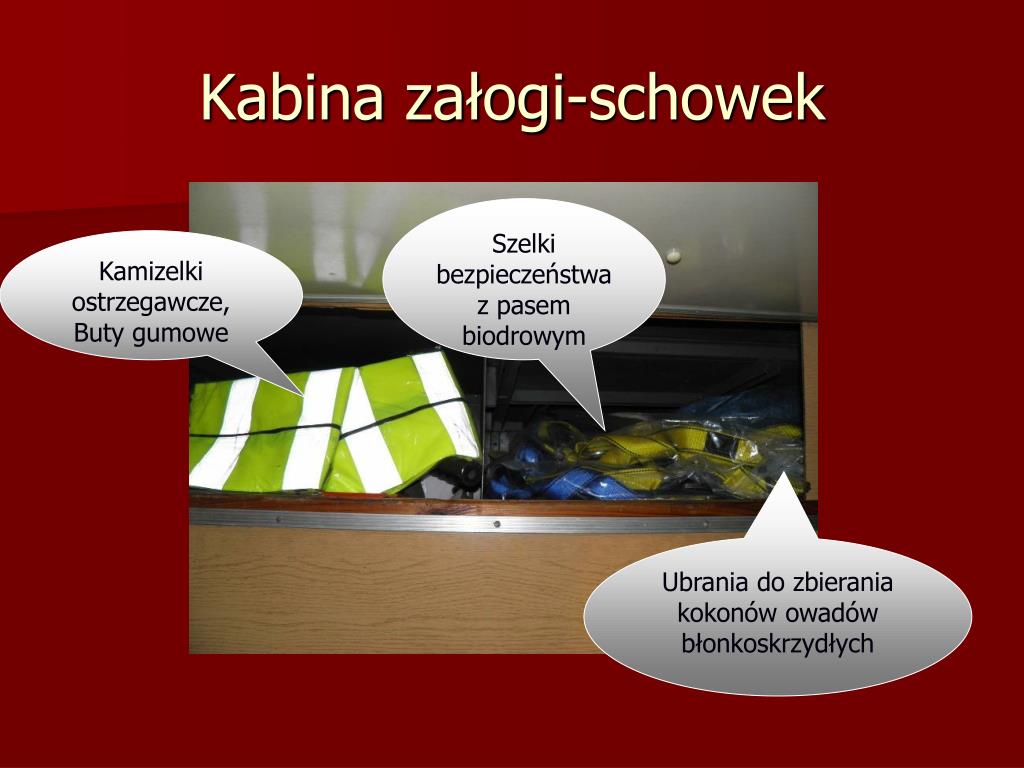 Kabina załogi-schowek

Kamizelki ostrzegawcze, Buty gumowe

Szelki bezpieczeństwa z pasem biodrowym

Ubrania do zbierania kokonów owadów błonkoskrzydłych